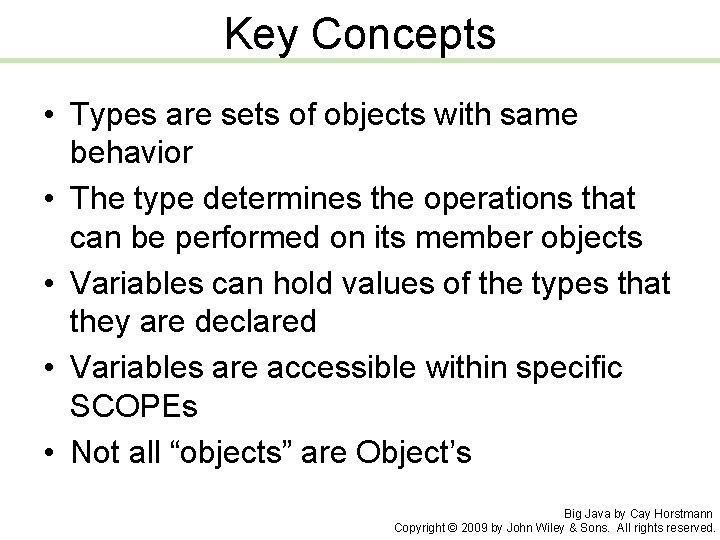 Key Concepts

• Types are sets of objects with same behavior
• The type determines the operations that can be performed on its member objects
• Variables can hold values of the types that they are declared
• Variables are accessible within specific SCOPEs
• Not all “objects” are Object’s

Big Java by Cay Horstmann
Copyright © 2009 by John Wiley & Sons. All rights reserved.